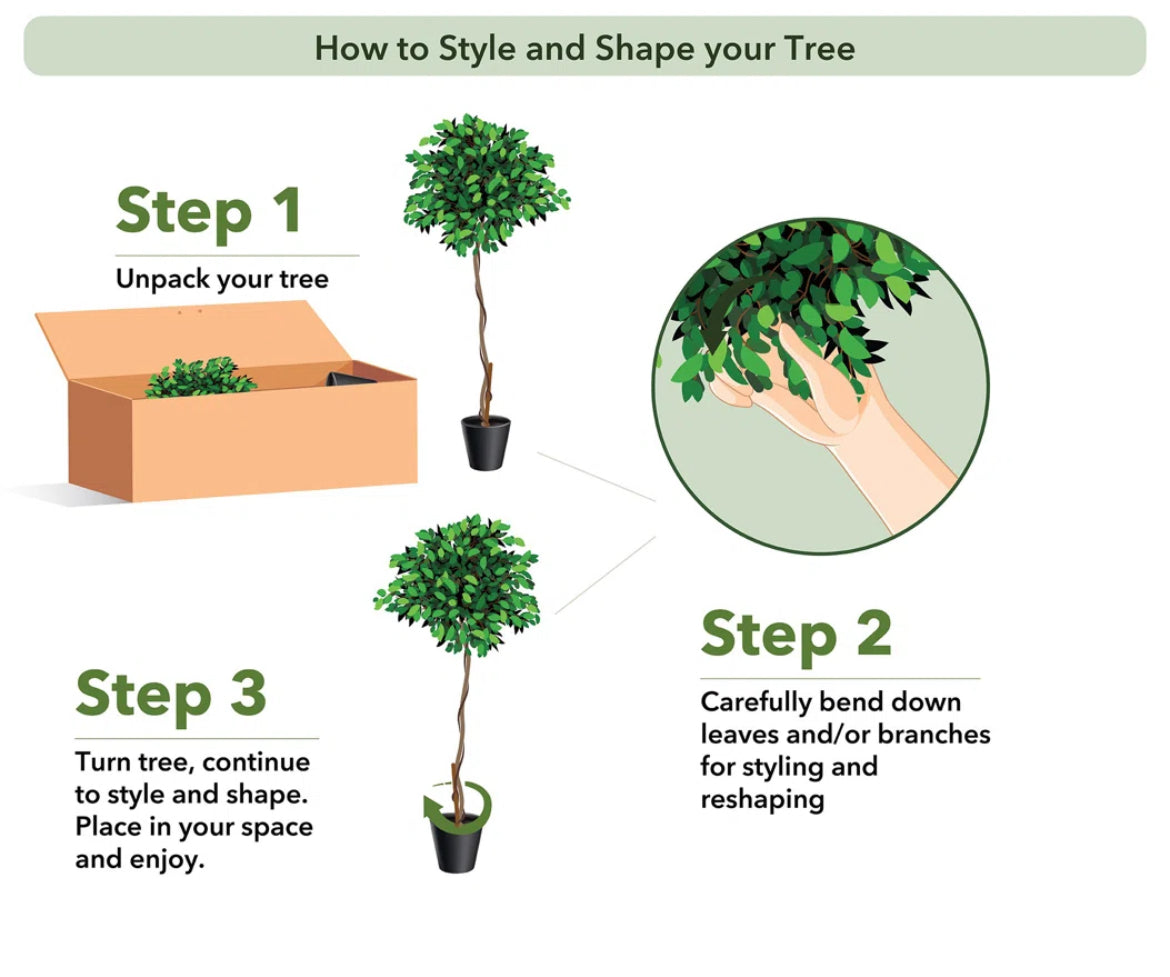 How to Style and Shape your Tree

Step 1

Unpack your tree

Step 2

Carefully bend down leaves and/or branches for styling and reshaping

Step 3

Turn tree, continue to style and shape. Place in your space and enjoy.